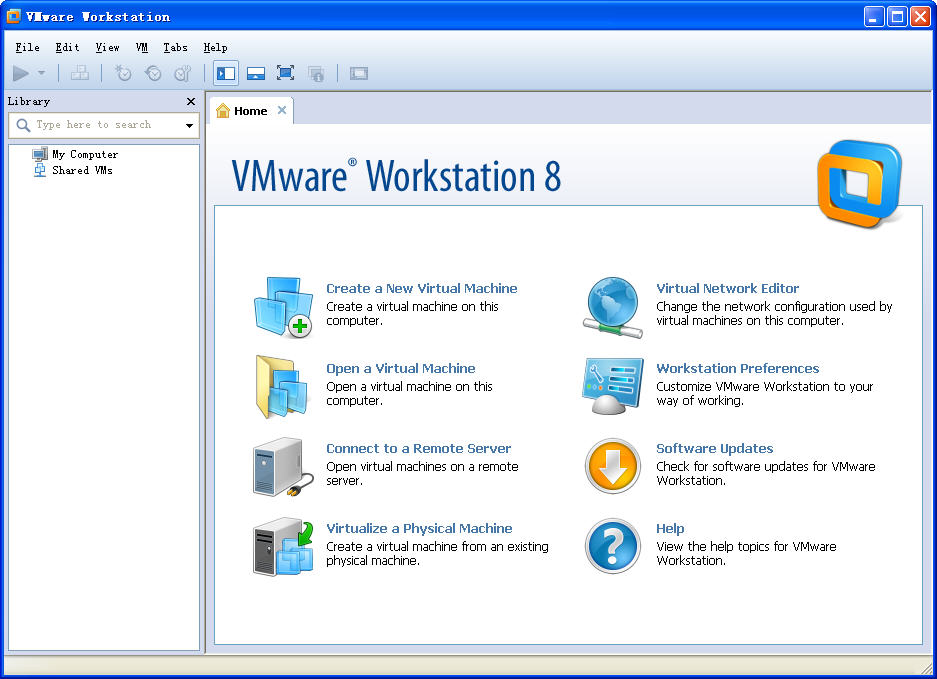 VMware Workstation

File Edit View VM Tabs Help

Library

Type here to search

My Computer
Shared VMs

Home

VMware® Workstation 8

Create a New Virtual Machine
Create a virtual machine on this computer.

Open a Virtual Machine
Open a virtual machine on this computer.

Connect to a Remote Server
Open virtual machines on a remote server.

Virtualize a Physical Machine
Create a virtual machine from an existing physical machine.

Virtual Network Editor
Change the network configuration used by virtual machines on this computer.

Workstation Preferences
Customize VMware Workstation to your way of working.

Software Updates
Check for software updates for VMware Workstation.

Help
View the help topics for VMware Workstation.